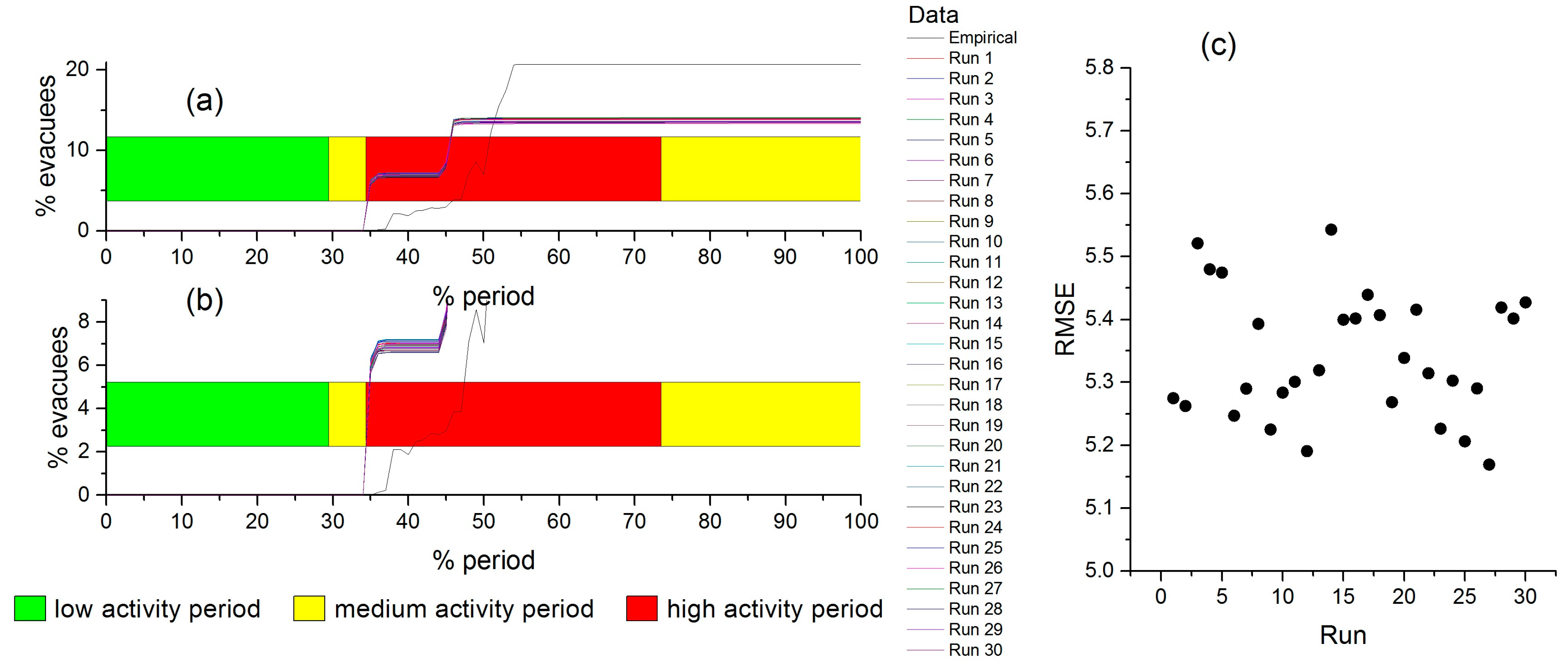 (a)

% evacuees

20
10
0

0 10 20 30 40 50 60 70 80 90 100

% period

(b)

% evacuees

8
6
4
2
0

0 10 20 30 40 50 60 70 80 90 100

% period

low activity period
medium activity period
high activity period

Data
Empirical
Run 1
Run 2
Run 3
Run 4
Run 5
Run 6
Run 7
Run 8
Run 9
Run 10
Run 11
Run 12
Run 13
Run 14
Run 15
Run 16
Run 17
Run 18
Run 19
Run 20
Run 21
Run 22
Run 23
Run 24
Run 25
Run 26
Run 27
Run 28
Run 29
Run 30

(c)

RMSE

5.8
5.7
5.6
5.5
5.4
5.3
5.2
5.1
5.0

0 5 10 15 20 25 30

Run